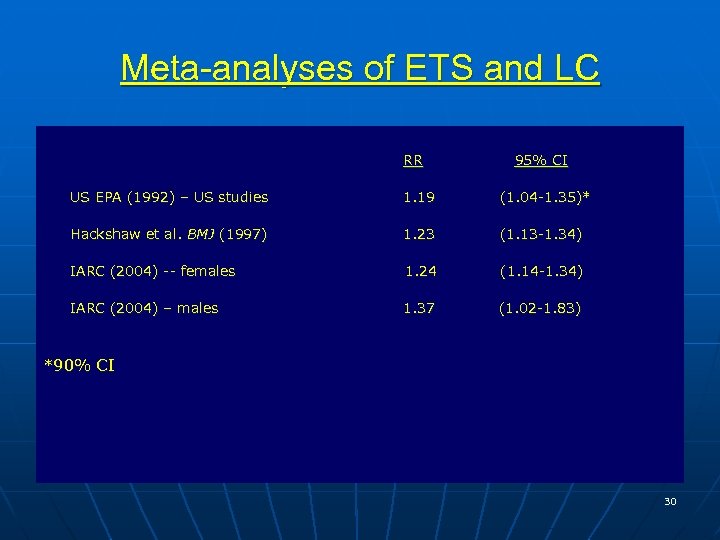 Meta-analyses of ETS and LC

| | RR | 95% CI |
|---|---|---|
| US EPA (1992) – US studies | 1.19 | (1.04-1.35)* |
| Hackshaw et al. BMJ (1997) | 1.23 | (1.13-1.34) |
| IARC (2004) -- females | 1.24 | (1.14-1.34) |
| IARC (2004) – males | 1.37 | (1.02-1.83) |

*90% CI

30